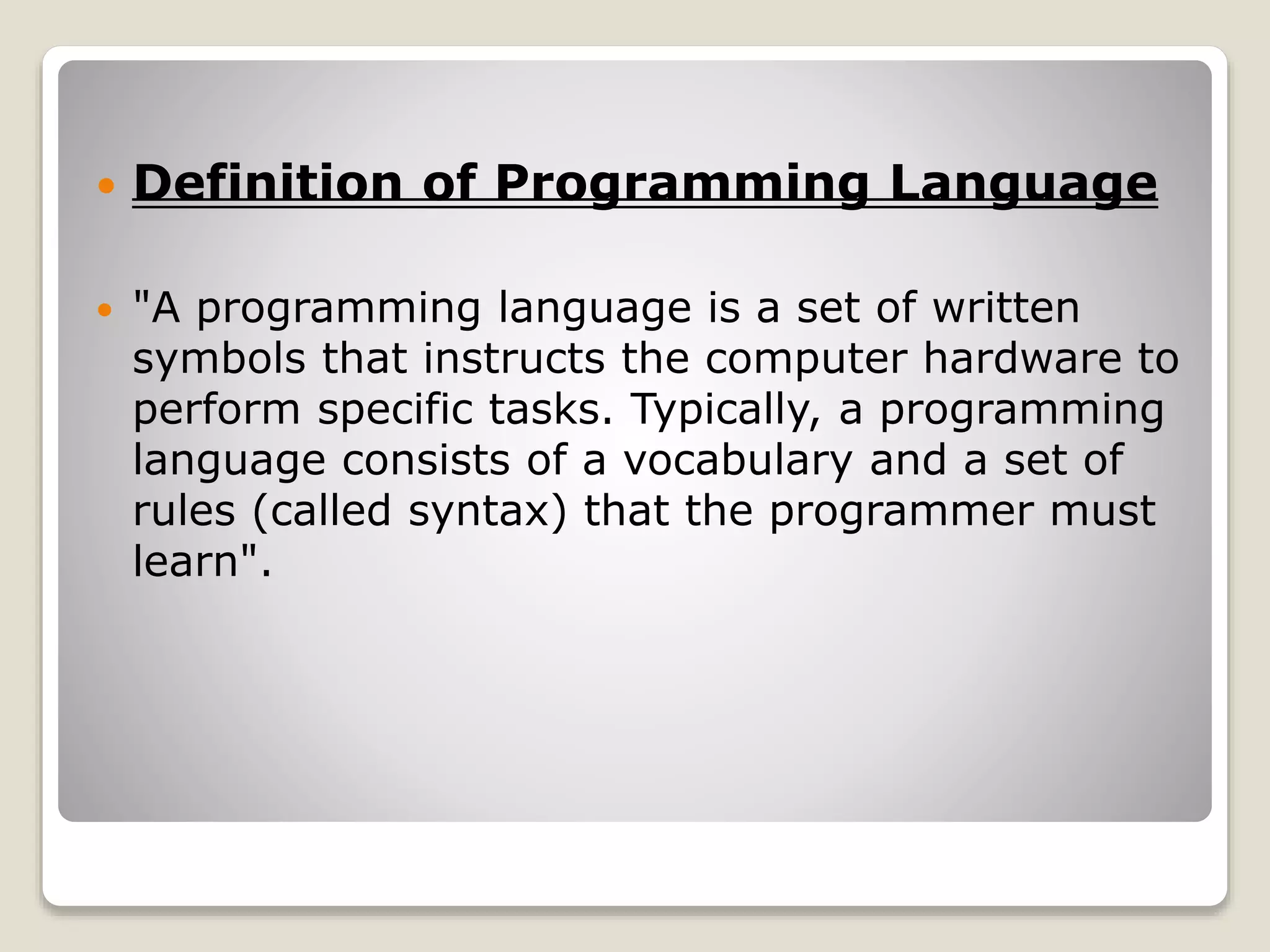 Definition of Programming Language

"A programming language is a set of written symbols that instructs the computer hardware to perform specific tasks. Typically, a programming language consists of a vocabulary and a set of rules (called syntax) that the programmer must learn".